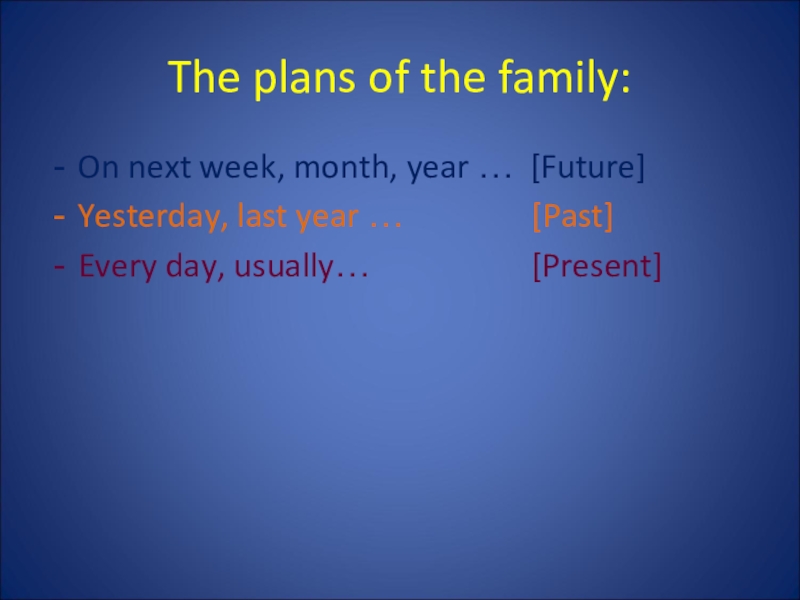 The plans of the family:

- On next week, month, year … [Future]
- Yesterday, last year … [Past]
- Every day, usually… [Present]